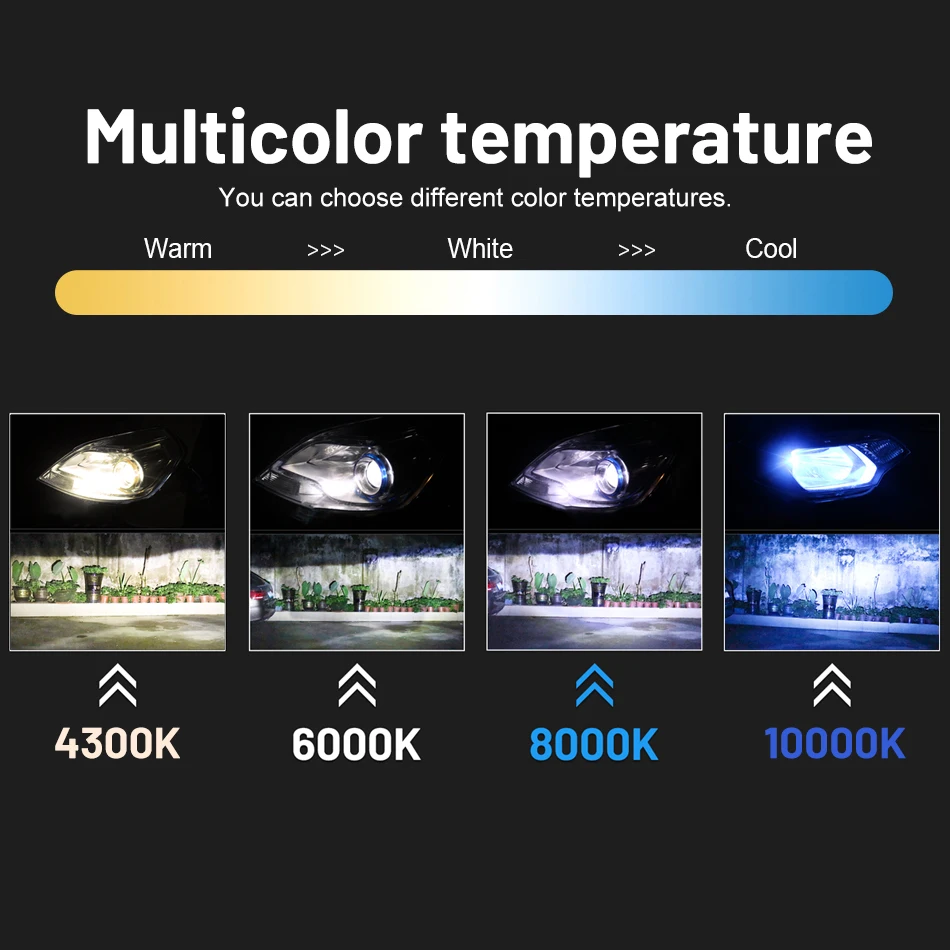 Multicolor temperature

You can choose different color temperatures.

Warm >>> White >>> Cool

4300K

6000K

8000K

10000K